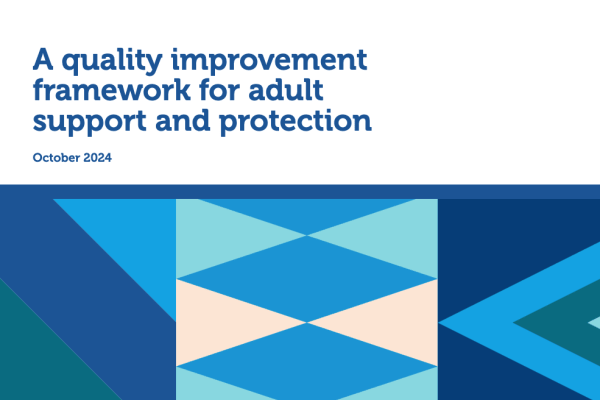 A quality improvement framework for adult support and protection

October 2024